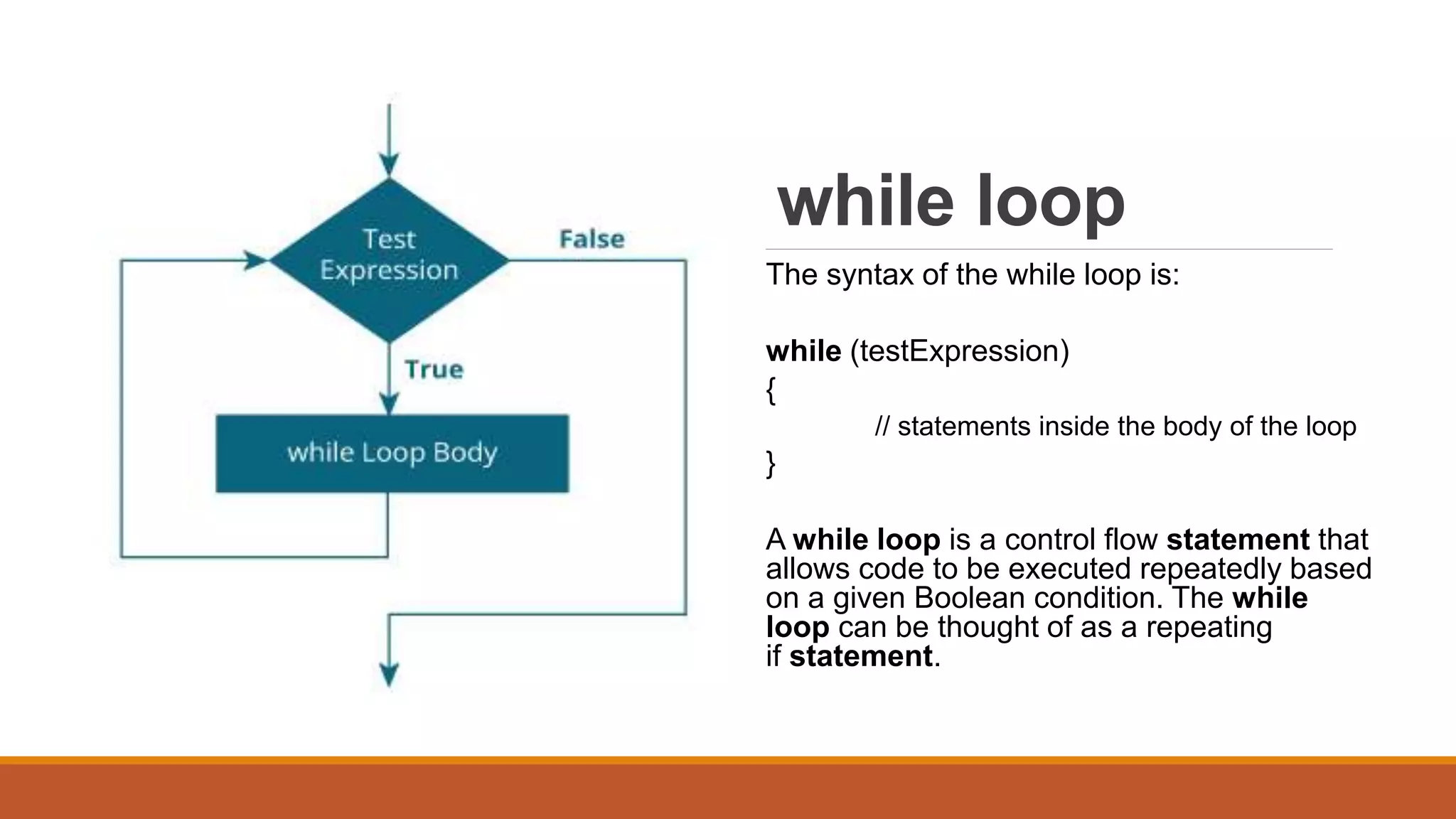 Test Expression

False

True

while Loop Body

while loop

The syntax of the while loop is:

while (testExpression)
{
// statements inside the body of the loop
}

A while loop is a control flow statement that allows code to be executed repeatedly based on a given Boolean condition. The while loop can be thought of as a repeating if statement.